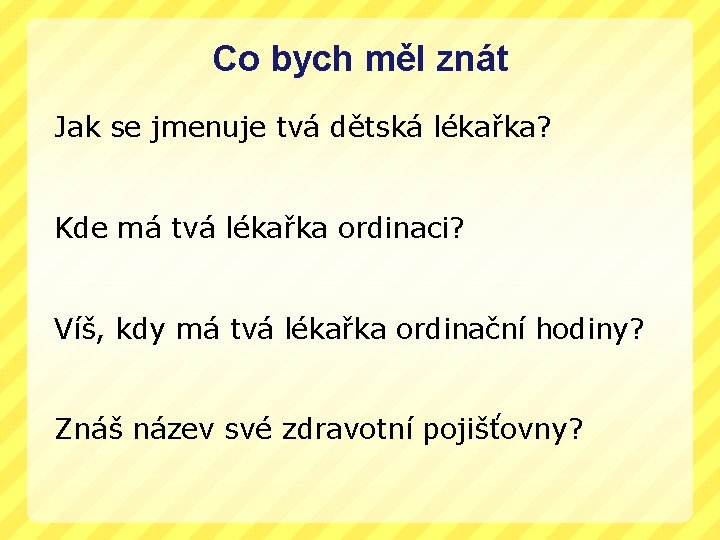 Co bych měl znát

Jak se jmenuje tvá dětská lékařka?

Kde má tvá lékařka ordinaci?

Víš, kdy má tvá lékařka ordinační hodiny?

Znáš název své zdravotní pojišťovny?